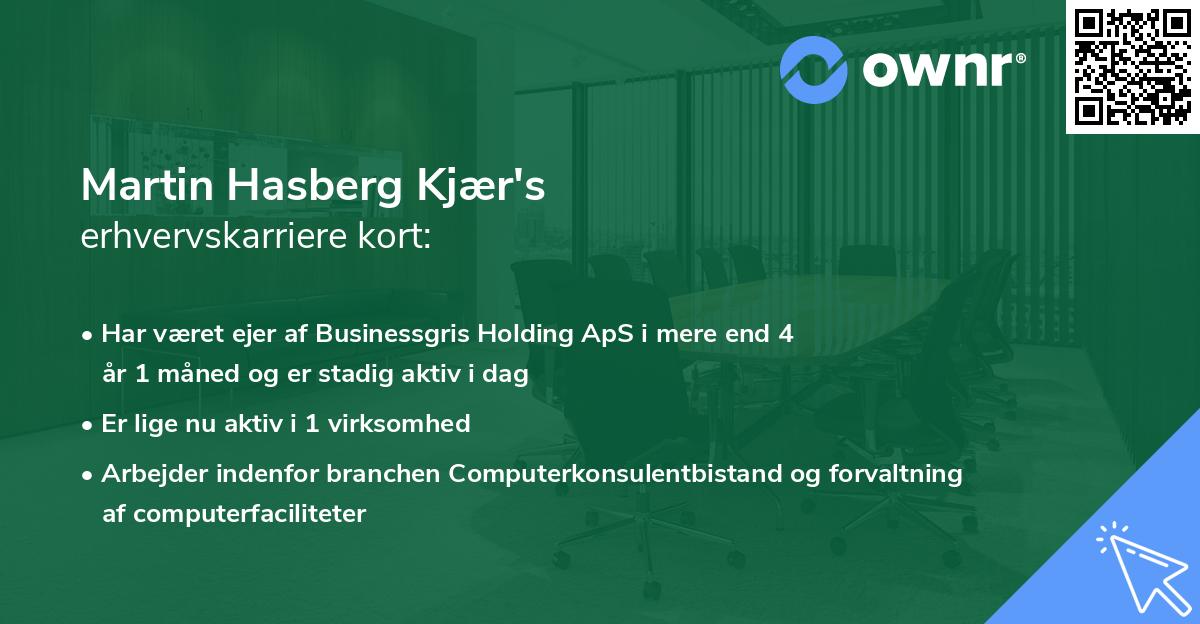 ownr®

Martin Hasberg Kjær's
erhvervskarriere kort:

• Har været ejer af Businessgris Holding ApS i mere end 4 år 1 måned og er stadig aktiv i dag
• Er lige nu aktiv i 1 virksomhed
• Arbejder indenfor branchen Computerkonsulentbistand og forvaltning af computerfaciliteter